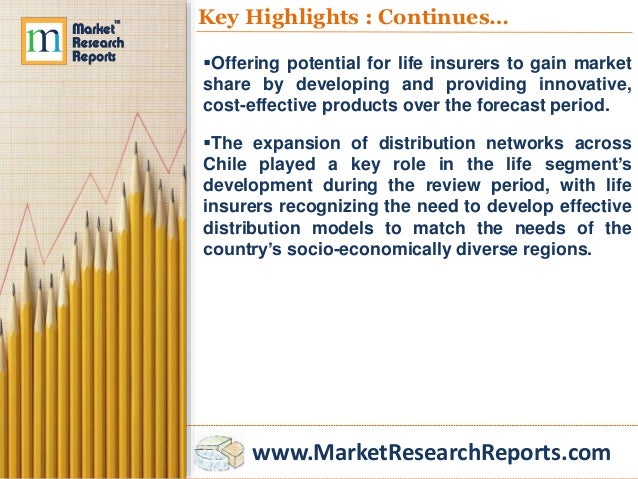 m Market™ Research Reports

Key Highlights : Continues…

▪Offering potential for life insurers to gain market share by developing and providing innovative, cost-effective products over the forecast period.

▪The expansion of distribution networks across Chile played a key role in the life segment's development during the review period, with life insurers recognizing the need to develop effective distribution models to match the needs of the country's socio-economically diverse regions.

www.MarketResearchReports.com